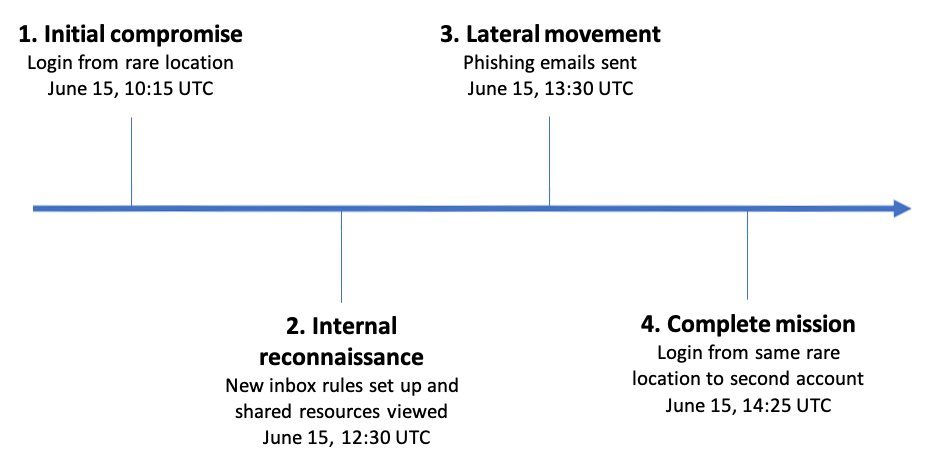 1. Initial compromise
Login from rare location
June 15, 10:15 UTC

2. Internal reconnaissance
New inbox rules set up and shared resources viewed
June 15, 12:30 UTC

3. Lateral movement
Phishing emails sent
June 15, 13:30 UTC

4. Complete mission
Login from same rare location to second account
June 15, 14:25 UTC